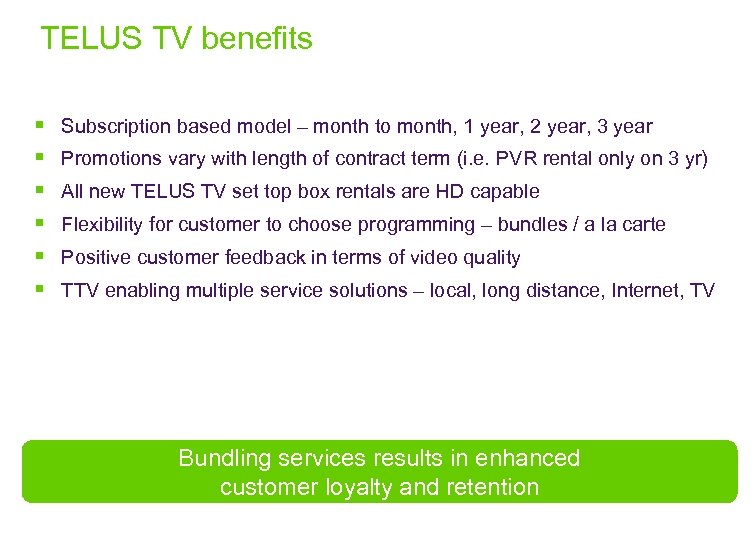 TELUS TV benefits

- Subscription based model – month to month, 1 year, 2 year, 3 year
- Promotions vary with length of contract term (i.e. PVR rental only on 3 yr)
- All new TELUS TV set top box rentals are HD capable
- Flexibility for customer to choose programming – bundles / a la carte
- Positive customer feedback in terms of video quality
- TTV enabling multiple service solutions – local, long distance, Internet, TV

Bundling services results in enhanced customer loyalty and retention